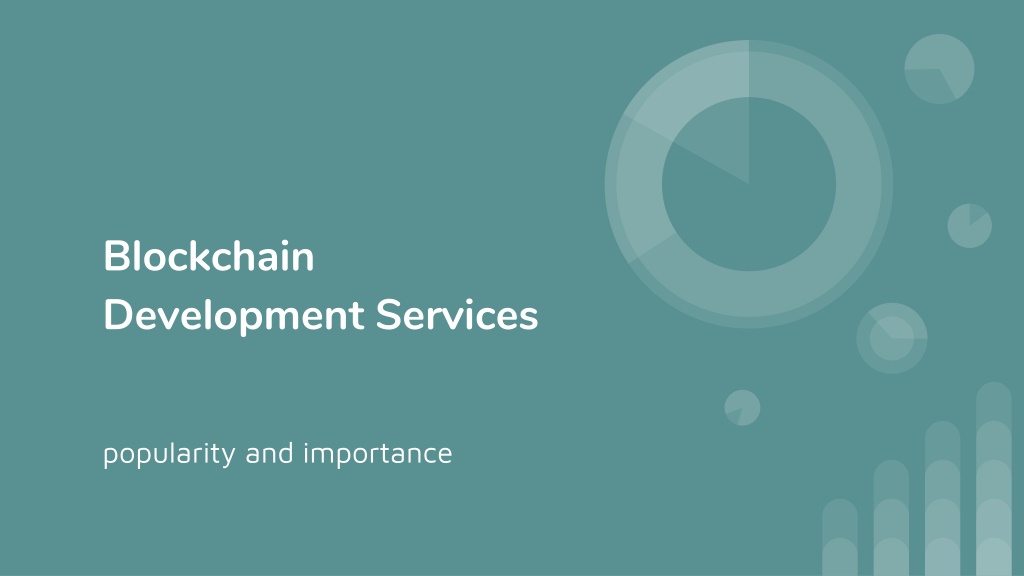 Blockchain
Development Services

popularity and importance